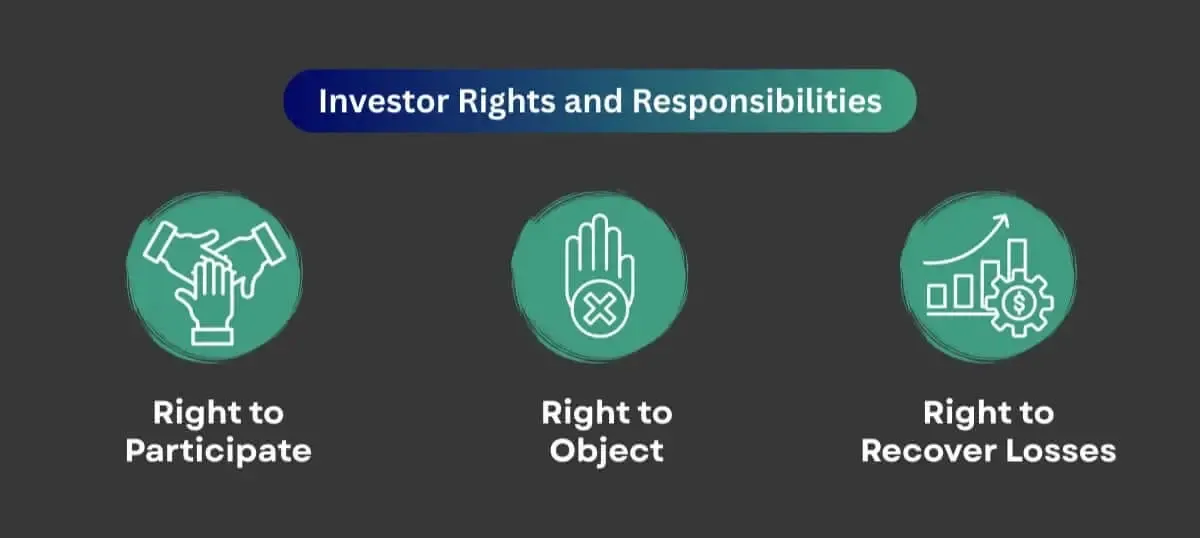 Investor Rights and Responsibilities

Right to Participate

Right to Object

Right to Recover Losses